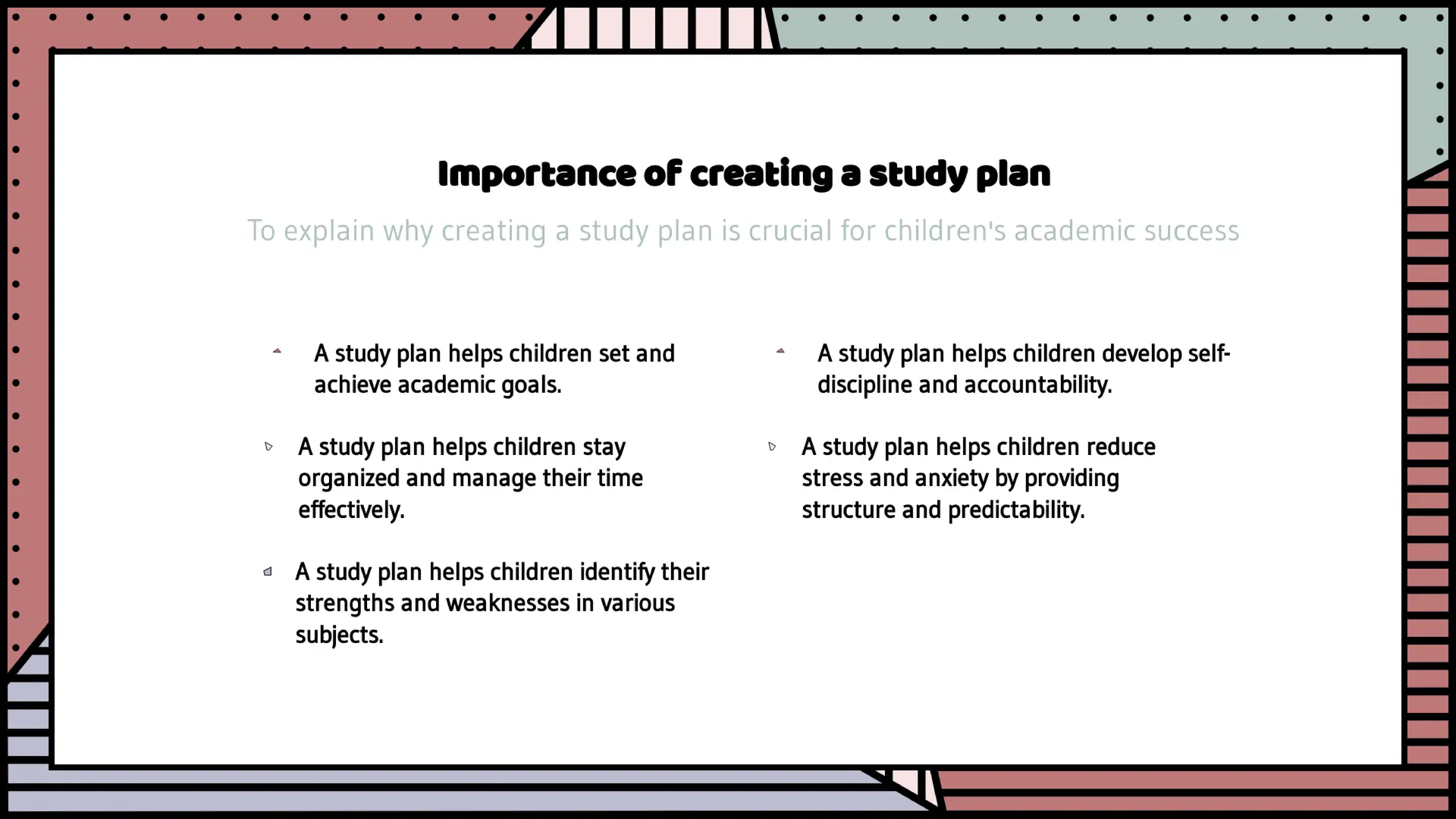 Importance of creating a study plan

To explain why creating a study plan is crucial for children's academic success

A study plan helps children set and achieve academic goals.

A study plan helps children stay organized and manage their time effectively.

A study plan helps children identify their strengths and weaknesses in various subjects.

A study plan helps children develop self-discipline and accountability.

A study plan helps children reduce stress and anxiety by providing structure and predictability.